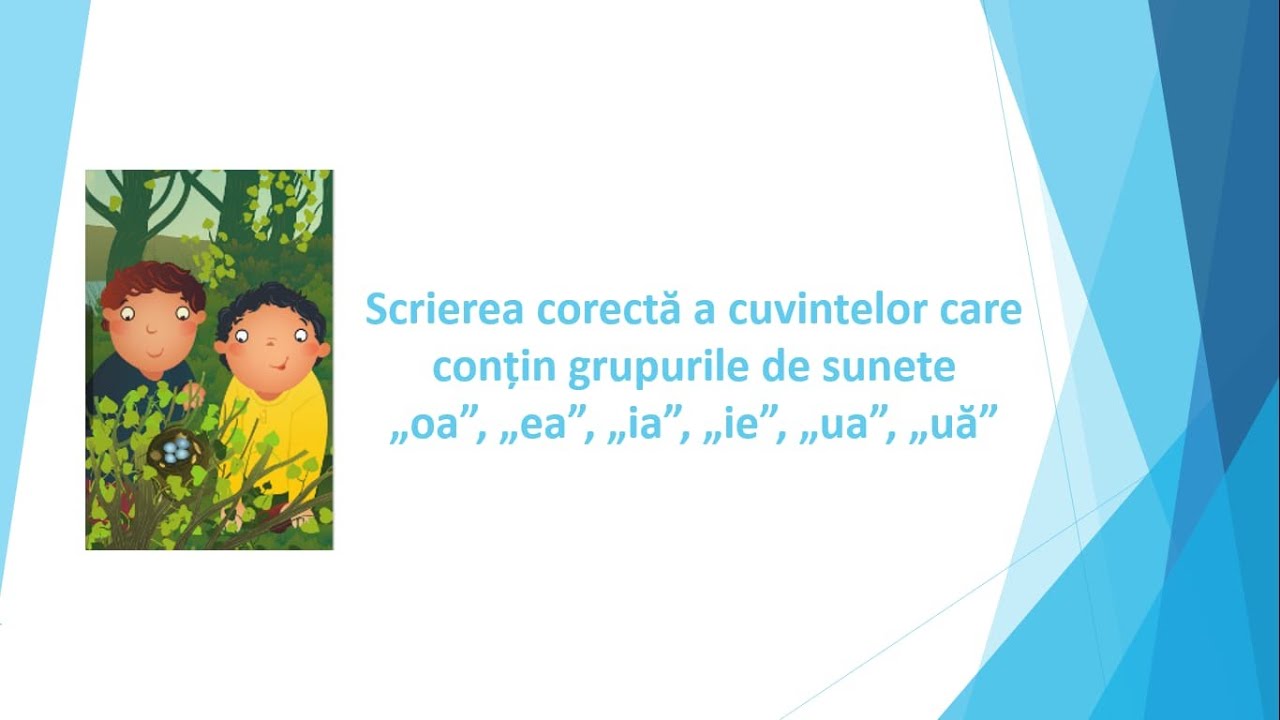 Scrierea corectă a cuvintelor care conțin grupurile de sunete „oa”, „ea”, „ia”, „ie”, „ua”, „uă”